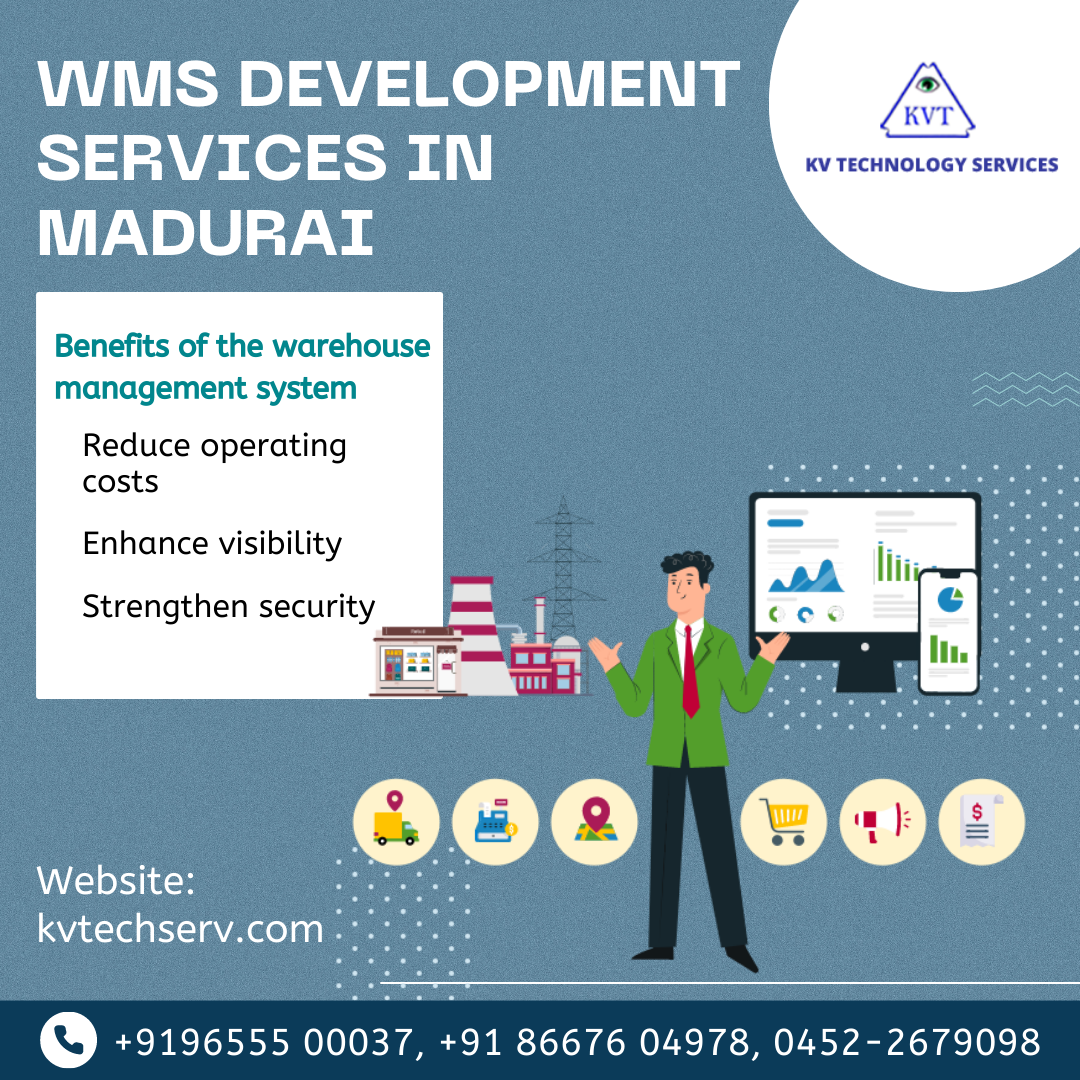 WMS DEVELOPMENT SERVICES IN MADURAI

KVT
KV TECHNOLOGY SERVICES

Benefits of the warehouse management system

Reduce operating costs

Enhance visibility

Strengthen security

Website:
kvtechserv.com

+9196555 00037, +91 86676 04978, 0452-2679098